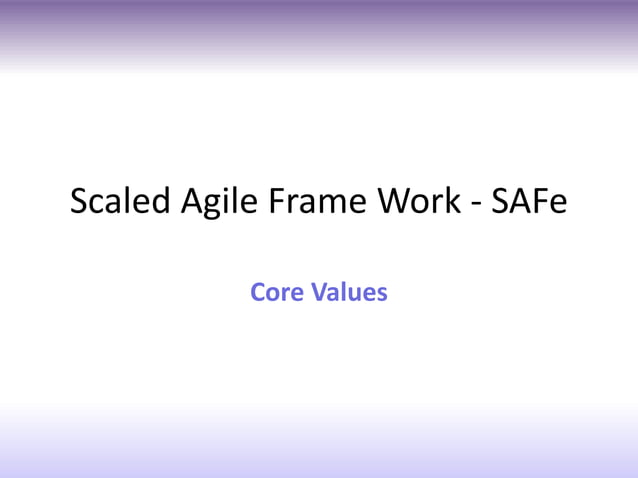 Scaled Agile Frame Work - SAFe

Core Values